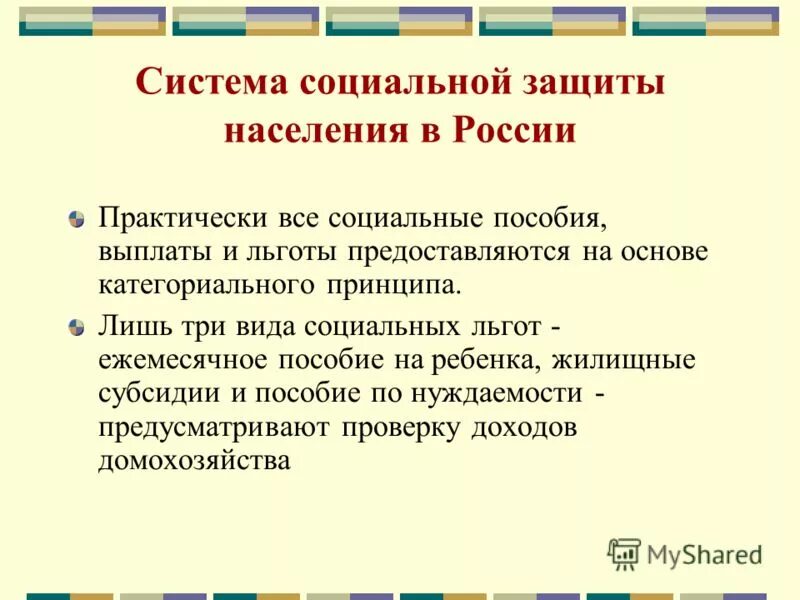 Система социальной защиты населения в России

Практически все социальные пособия, выплаты и льготы предоставляются на основе категориального принципа.

Лишь три вида социальных льгот - ежемесячное пособие на ребенка, жилищные субсидии и пособие по нуждаемости - предусматривают проверку доходов домохозяйства

MyShared